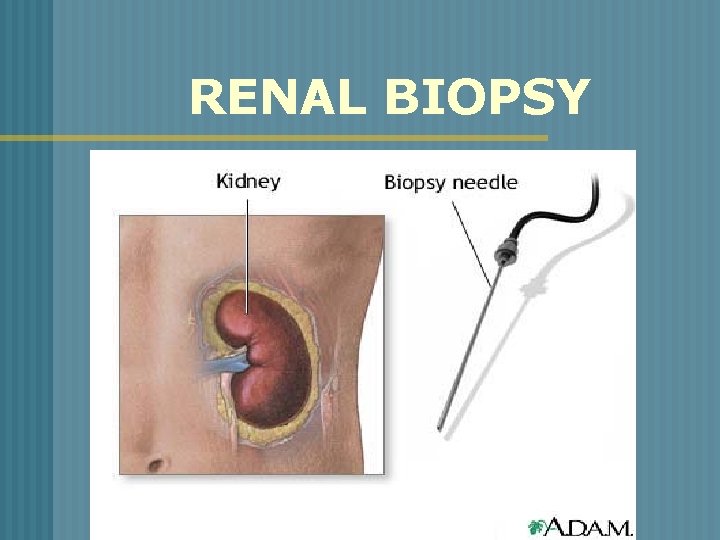 RENAL BIOPSY

Kidney

Biopsy needle

A.D.A.M.